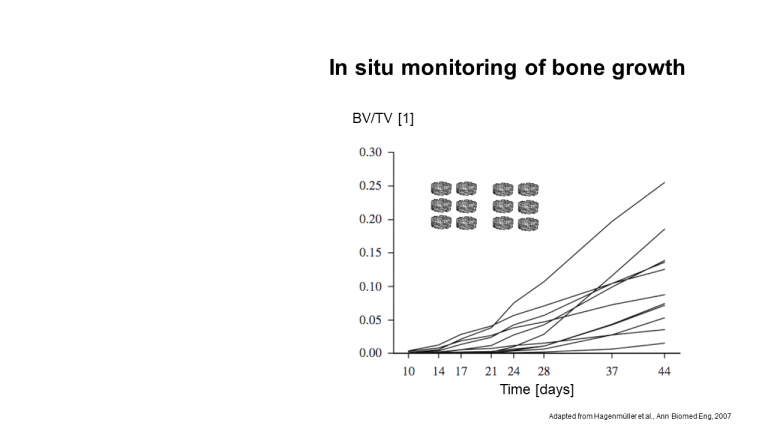 In situ monitoring of bone growth

BV/TV [1]

0.30
0.25
0.20
0.15
0.10
0.05
0.00

10 14 17 21 24 28 37 44

Time [days]

Adapted from Hagenmüller et al., Ann Biomed Eng, 2007